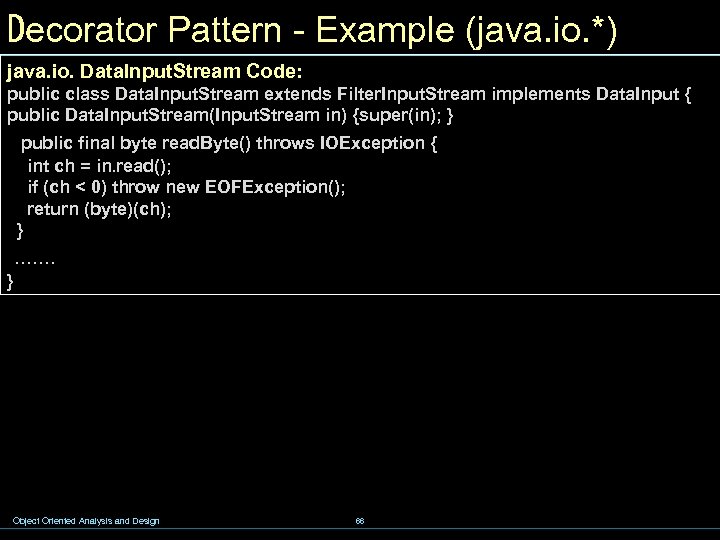 Decorator Pattern - Example (java.io.*)

java.io. DataInputStream Code:
public class DataInputStream extends FilterInputStream implements DataInput {
public DataInputStream(InputStream in) {super(in); }

public final byte readByte() throws IOException {
int ch = in.read();
if (ch < 0) throw new EOFException();
return (byte)(ch);
}
.......
}

Object Oriented Analysis and Design

66